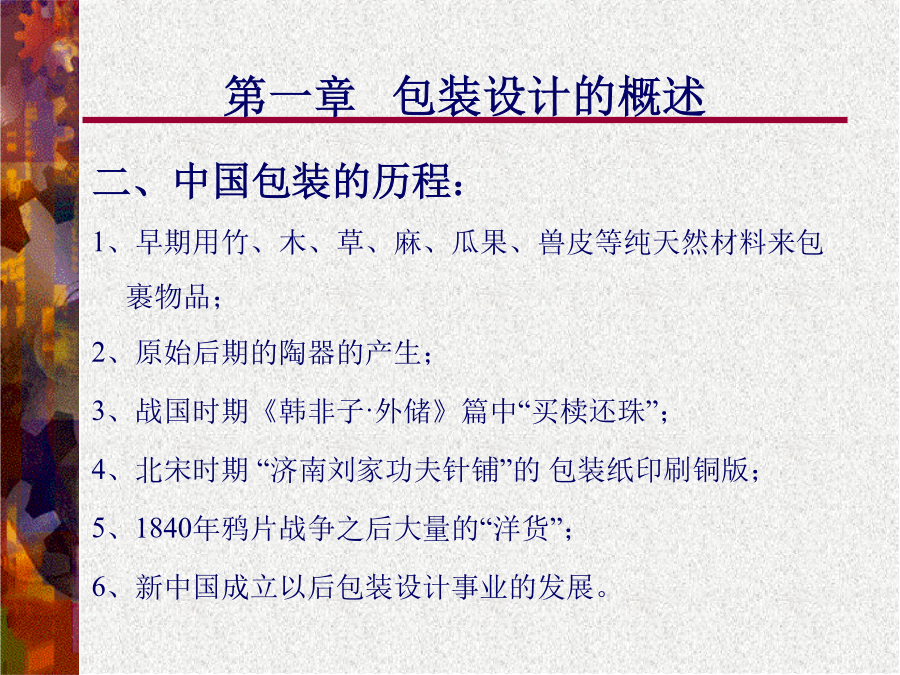 第一章　包装设计的概述

二、中国包装的历程：

1、早期用竹、木、草、麻、瓜果、兽皮等纯天然材料来包裹物品；

2、原始后期的陶器的产生；

3、战国时期《韩非子·外储》篇中“买椟还珠”；

4、北宋时期 “济南刘家功夫针铺”的 包装纸印刷铜版；

5、1840年鸦片战争之后大量的“洋货”；

6、新中国成立以后包装设计事业的发展。